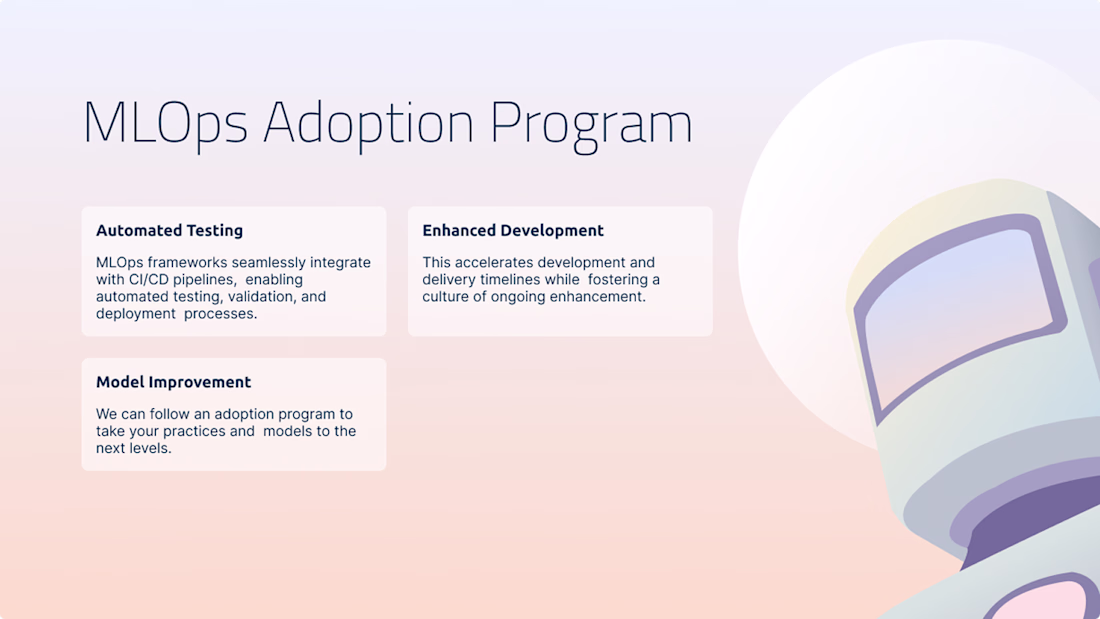 MLOps Adoption Program

Automated Testing

MLOps frameworks seamlessly integrate with CI/CD pipelines, enabling automated testing, validation, and deployment processes.

Enhanced Development

This accelerates development and delivery timelines while fostering a culture of ongoing enhancement.

Model Improvement

We can follow an adoption program to take your practices and models to the next levels.